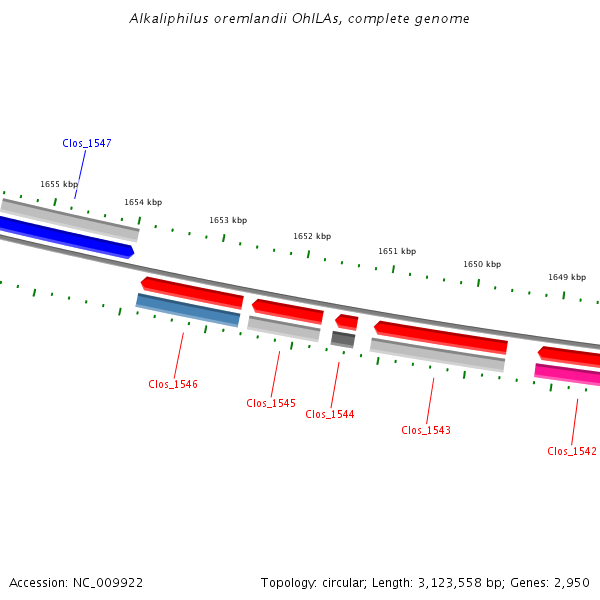 Alkaliphilus oremlandii OhILAs, complete genome

Clos_1547

1655 kbp

1654 kbp

1653 kbp

1652 kbp

1651 kbp

1650 kbp

1649 kbp

Clos_1546

Clos_1545

Clos_1544

Clos_1543

Clos_1542

Accession: NC_009922

Topology: circular; Length: 3,123,558 bp; Genes: 2,950